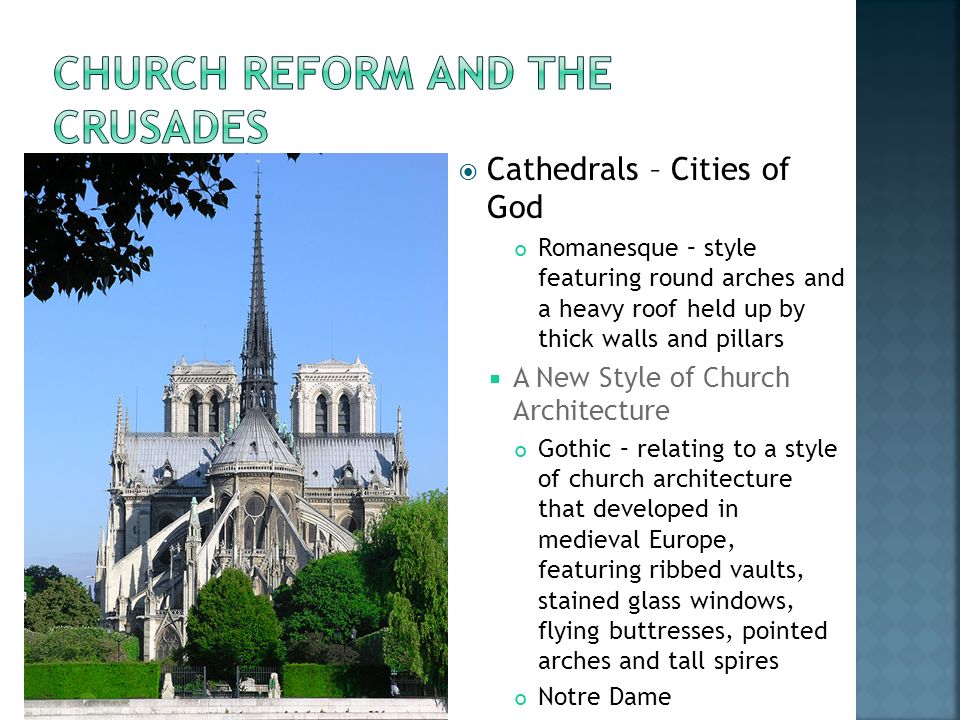 CHURCH REFORM AND THE CRUSADES

Cathedrals – Cities of God

Romanesque – style featuring round arches and a heavy roof held up by thick walls and pillars

A New Style of Church Architecture

Gothic – relating to a style of church architecture that developed in medieval Europe, featuring ribbed vaults, stained glass windows, flying buttresses, pointed arches and tall spires

Notre Dame